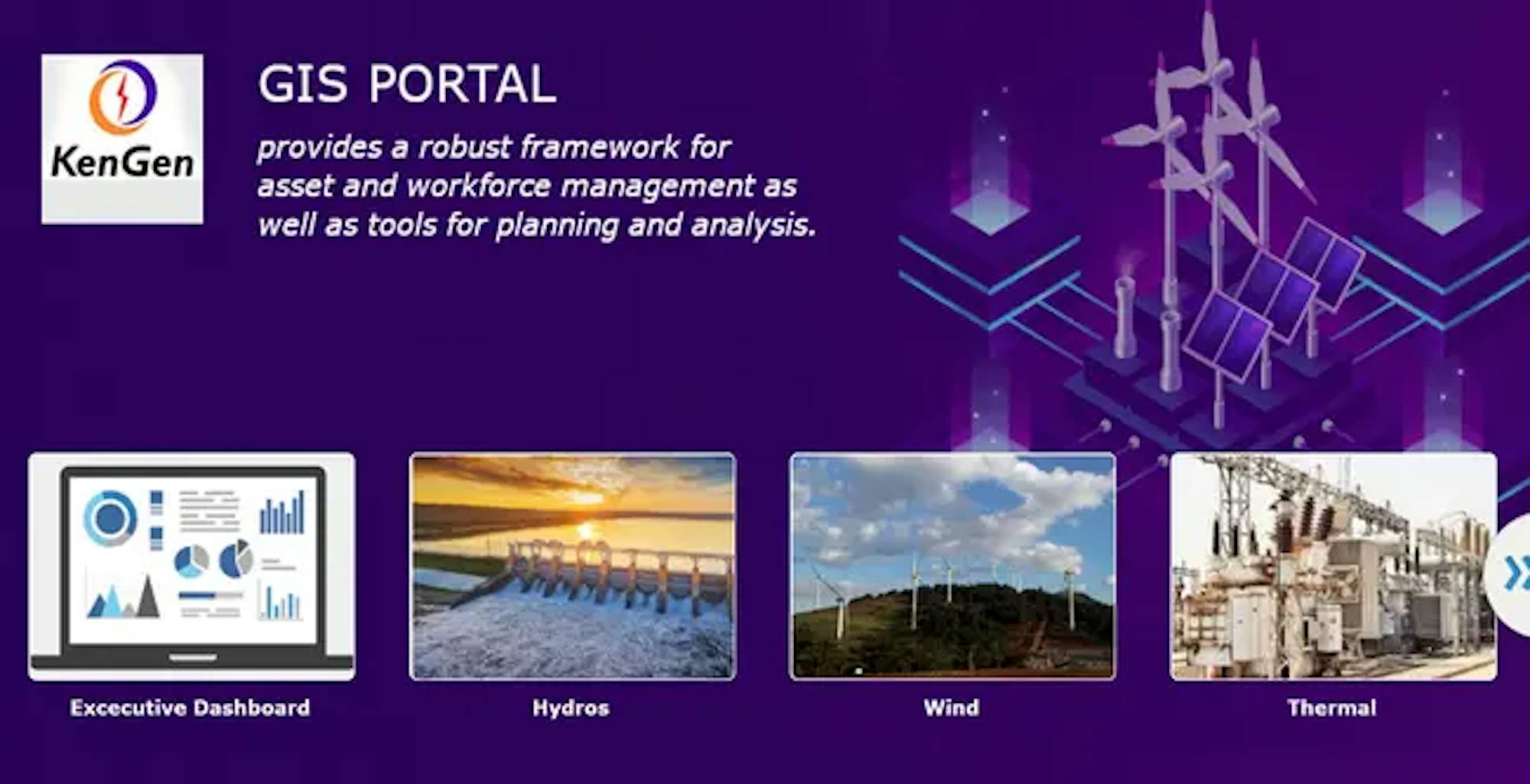 KenGen

GIS PORTAL

provides a robust framework for asset and workforce management as well as tools for planning and analysis.

Excecutive Dashboard

Hydros

Wind

Thermal